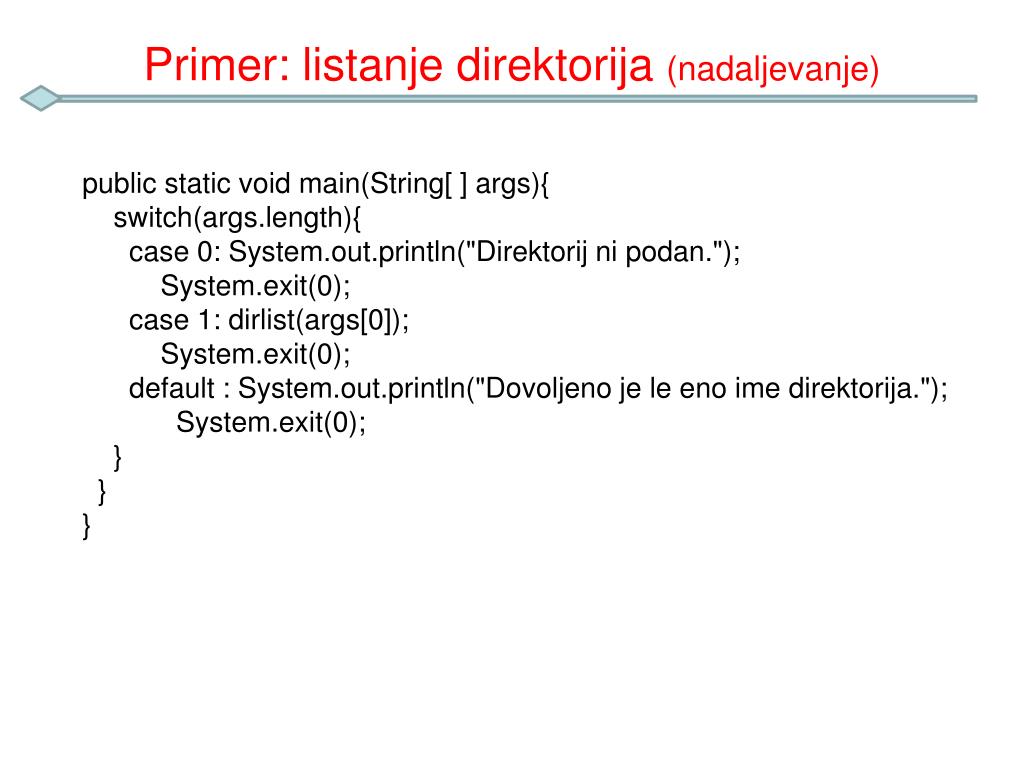 Primer: listanje direktorija (nadaljevanje)

public static void main(String[ ] args){
switch(args.length){
case 0: System.out.println("Direktorij ni podan.");
System.exit(0);
case 1: dirlist(args[0]);
System.exit(0);
default : System.out.println("Dovoljeno je le eno ime direktorija.");
System.exit(0);
}
}
}